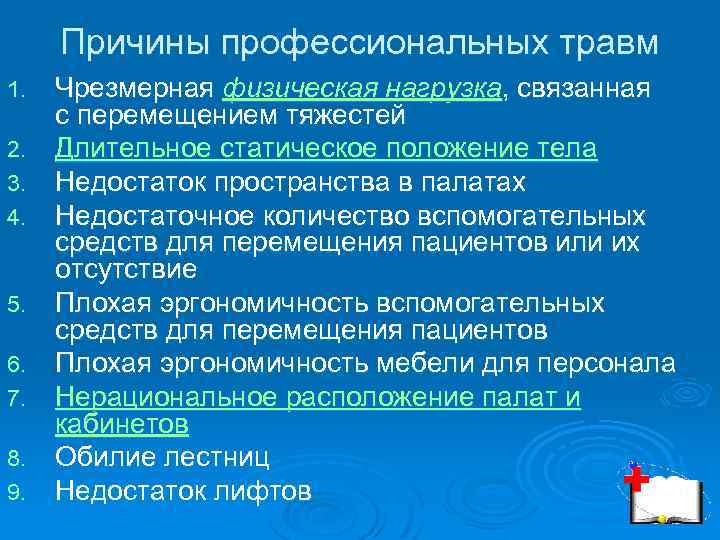 Причины профессиональных травм

1. Чрезмерная физическая нагрузка, связанная с перемещением тяжестей
2. Длительное статическое положение тела
3. Недостаток пространства в палатах
4. Недостаточное количество вспомогательных средств для перемещения пациентов или их отсутствие
5. Плохая эргономичность вспомогательных средств для перемещения пациентов
6. Плохая эргономичность мебели для персонала
7. Нерациональное расположение палат и кабинетов
8. Обилие лестниц
9. Недостаток лифтов